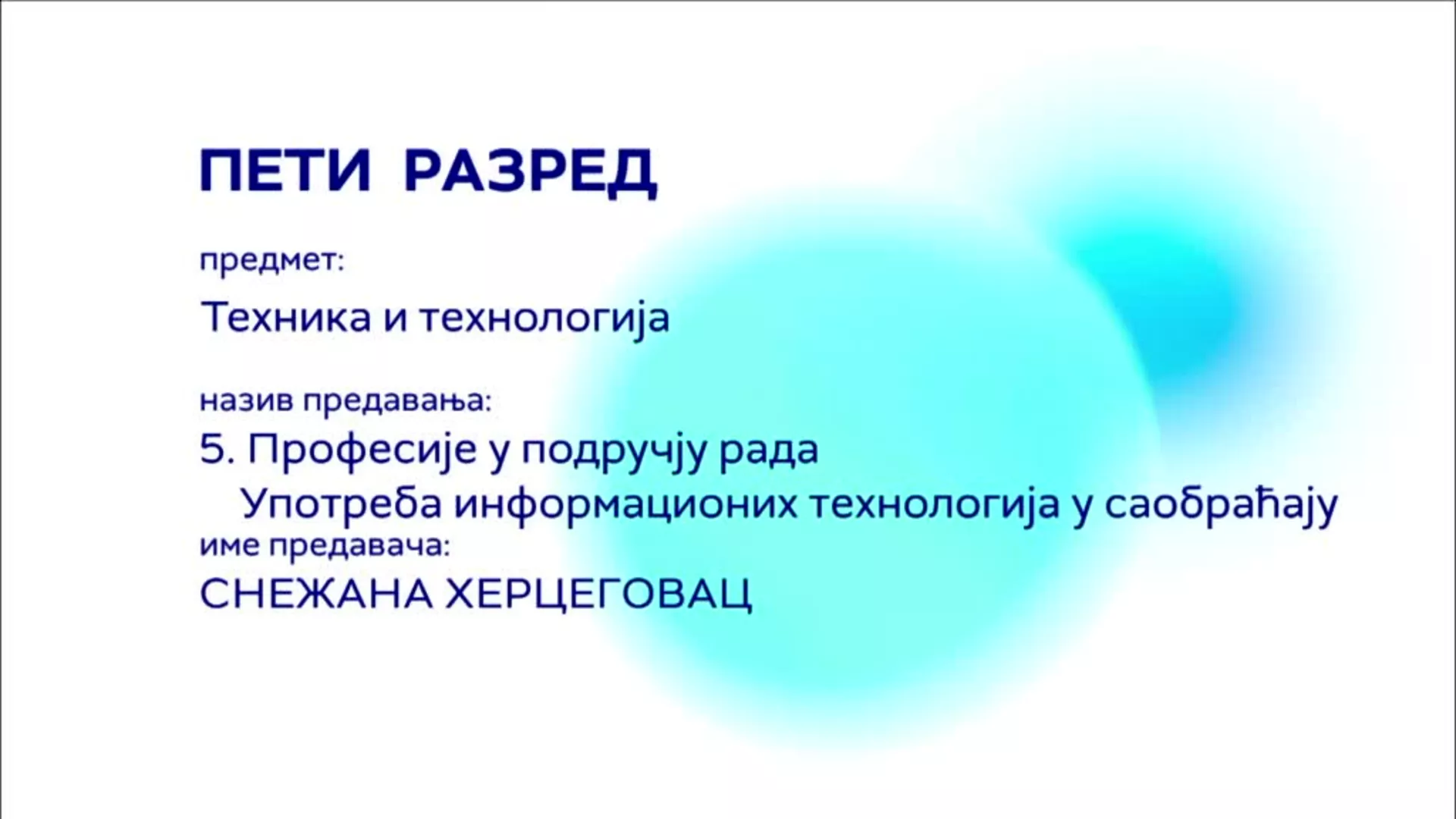 ПЕТИ РАЗРЕД

предмет:

Техника и технологија

назив предавања:

5. Професије у подручју рада
Употреба информационих технологија у саобраћају

име предавача:

СНЕЖАНА ХЕРЦЕГОВАЦ